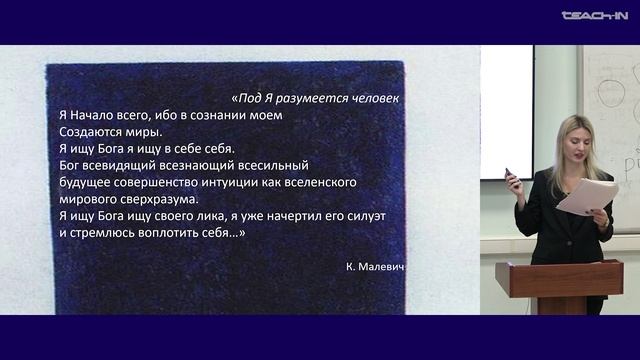 TEACH-IN

«Под Я разумеется человек

Я Начало всего, ибо в сознании моем Создаются миры.
Я ищу Бога я ищу в себе себя.
Бог всевидящий всезнающий всесильный будущее совершенство интуиции как вселенского мирового сверхразума.
Я ищу Бога ищу своего лика, я уже начертил его силуэт и стремлюсь воплотить себя...»

К. Малевич